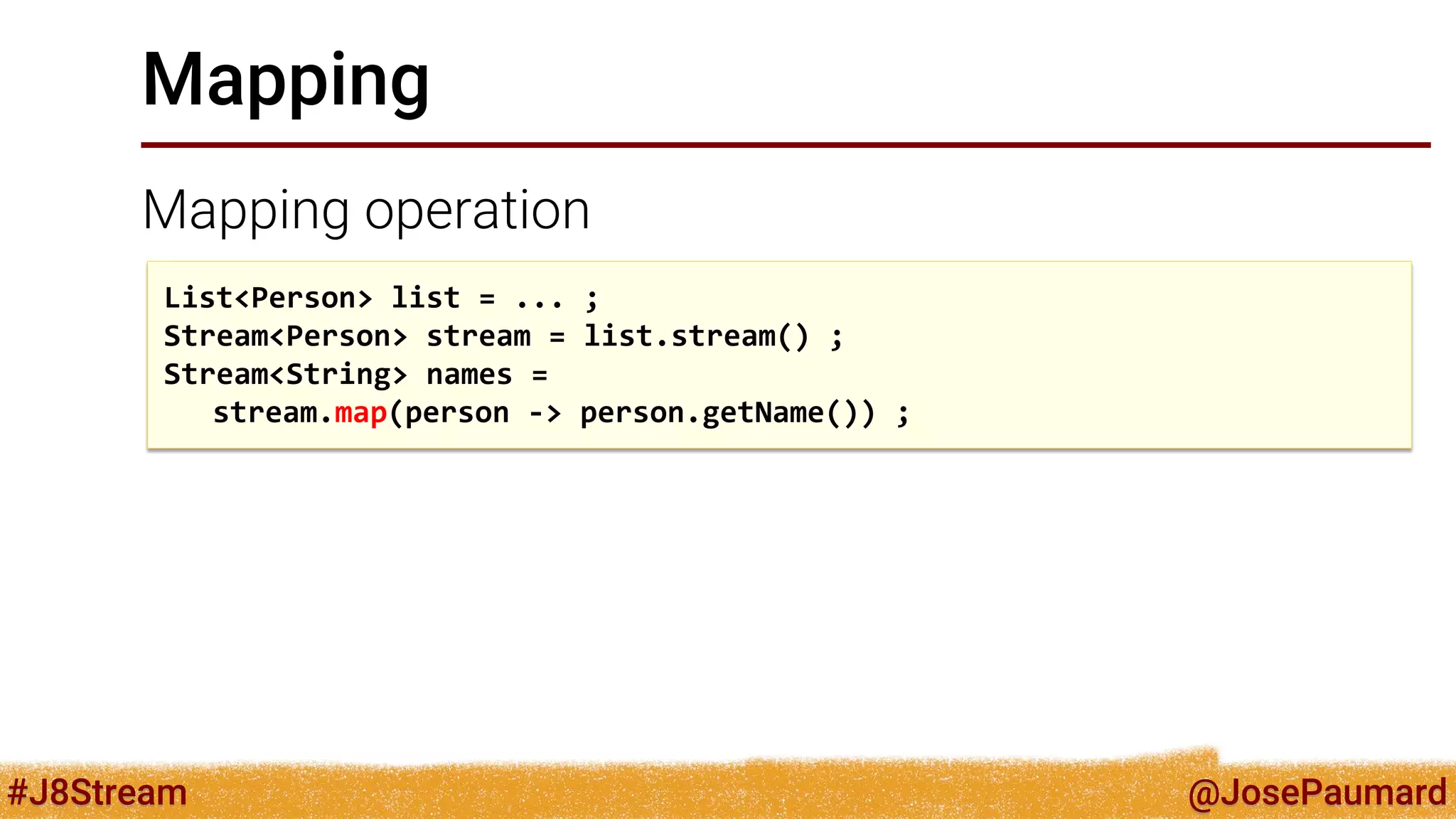 Mapping

Mapping operation

List<Person> list = ... ;
Stream<Person> stream = list.stream() ;
Stream<String> names =
   stream.map(person -> person.getName()) ;

#J8Stream

@JosePaumard